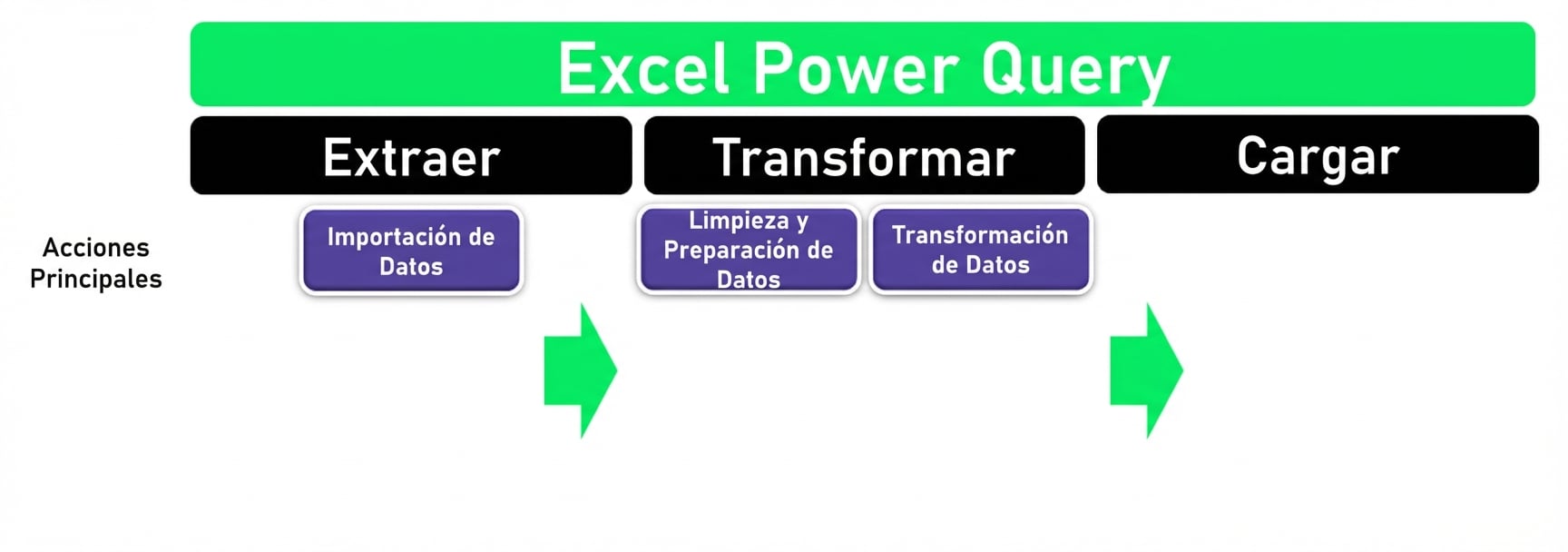 Excel Power Query

Extraer

Transformar

Cargar

Acciones Principales

Importación de Datos

Limpieza y Preparación de Datos

Transformación de Datos